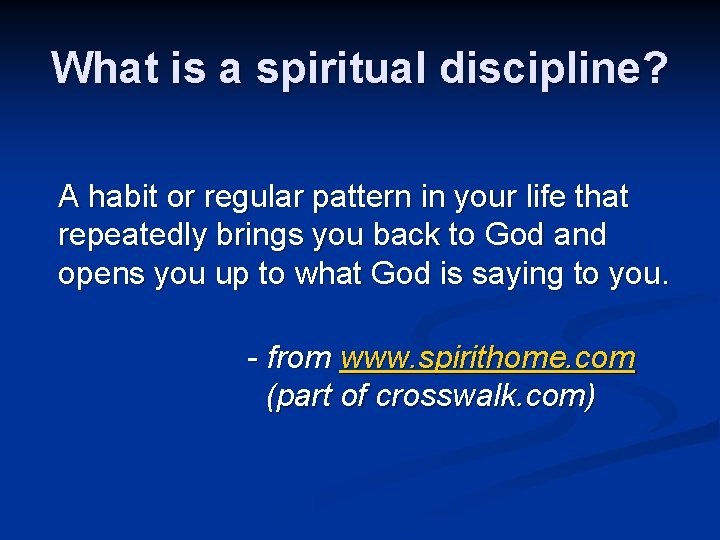 What is a spiritual discipline?

A habit or regular pattern in your life that repeatedly brings you back to God and opens you up to what God is saying to you.

- from www.spirithome.com (part of crosswalk.com)